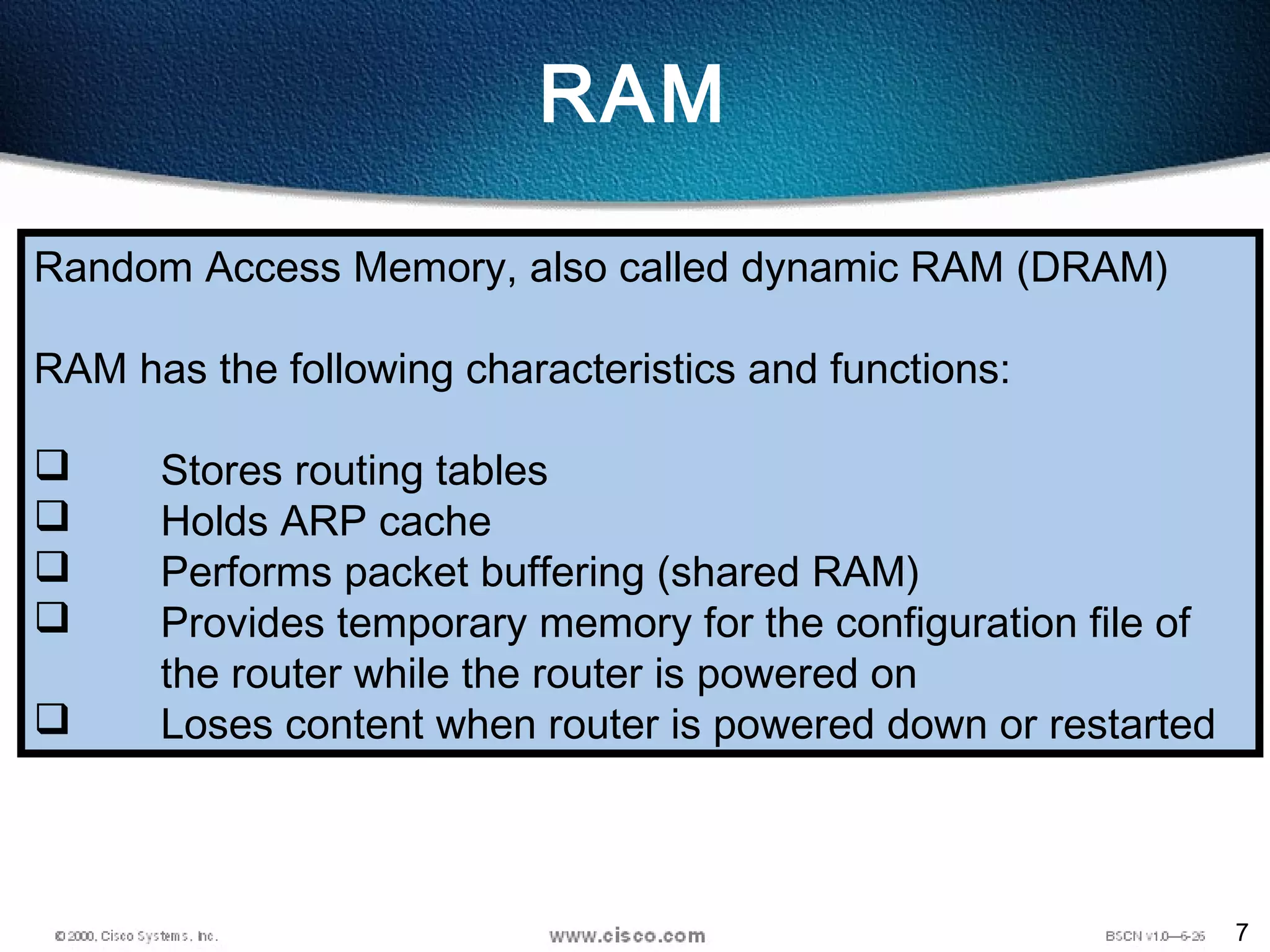 RAM

Random Access Memory, also called dynamic RAM (DRAM)

RAM has the following characteristics and functions:

❑ Stores routing tables
❑ Holds ARP cache
❑ Performs packet buffering (shared RAM)
❑ Provides temporary memory for the configuration file of the router while the router is powered on
❑ Loses content when router is powered down or restarted

© 2000, Cisco Systems, Inc.

www.cisco.com

BSCN v1.0—6-26

7